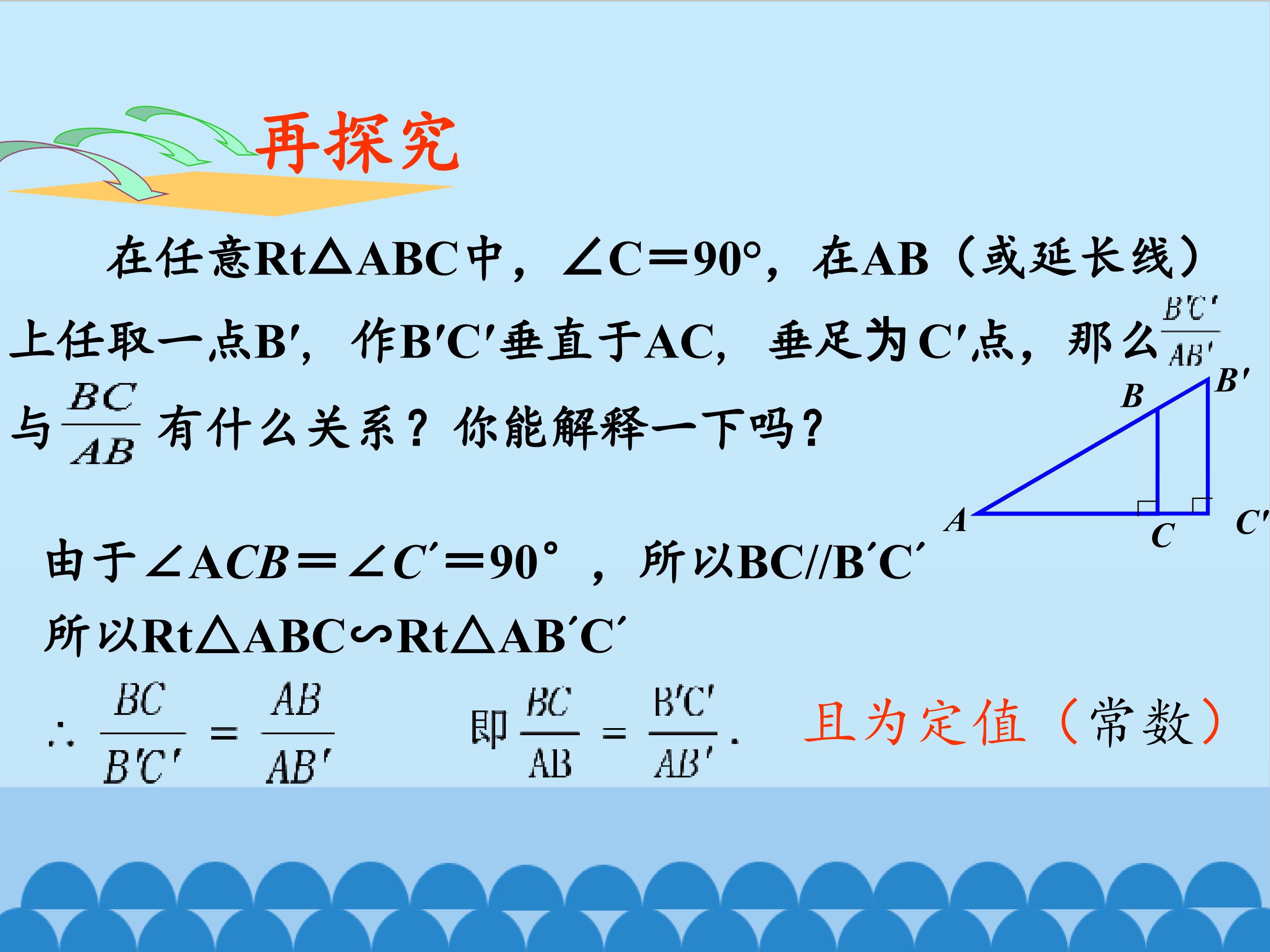 再探究

在任意Rt△ABC中，∠C＝90°，在AB（或延长线）上任取一点B′，作B′C′垂直于AC，垂足为C′点，那么$\frac{B'C'}{AB'}$与$\frac{BC}{AB}$有什么关系？你能解释一下吗？

B
B′
A
C
C′

由于∠ACB＝∠C′＝90°，所以BC//B′C′

所以Rt△ABC∽Rt△AB′C′

$\therefore \frac{BC}{B'C'} = \frac{AB}{AB'}$　　即$\frac{BC}{AB} = \frac{B'C'}{AB'}$.　　且为定值（常数）